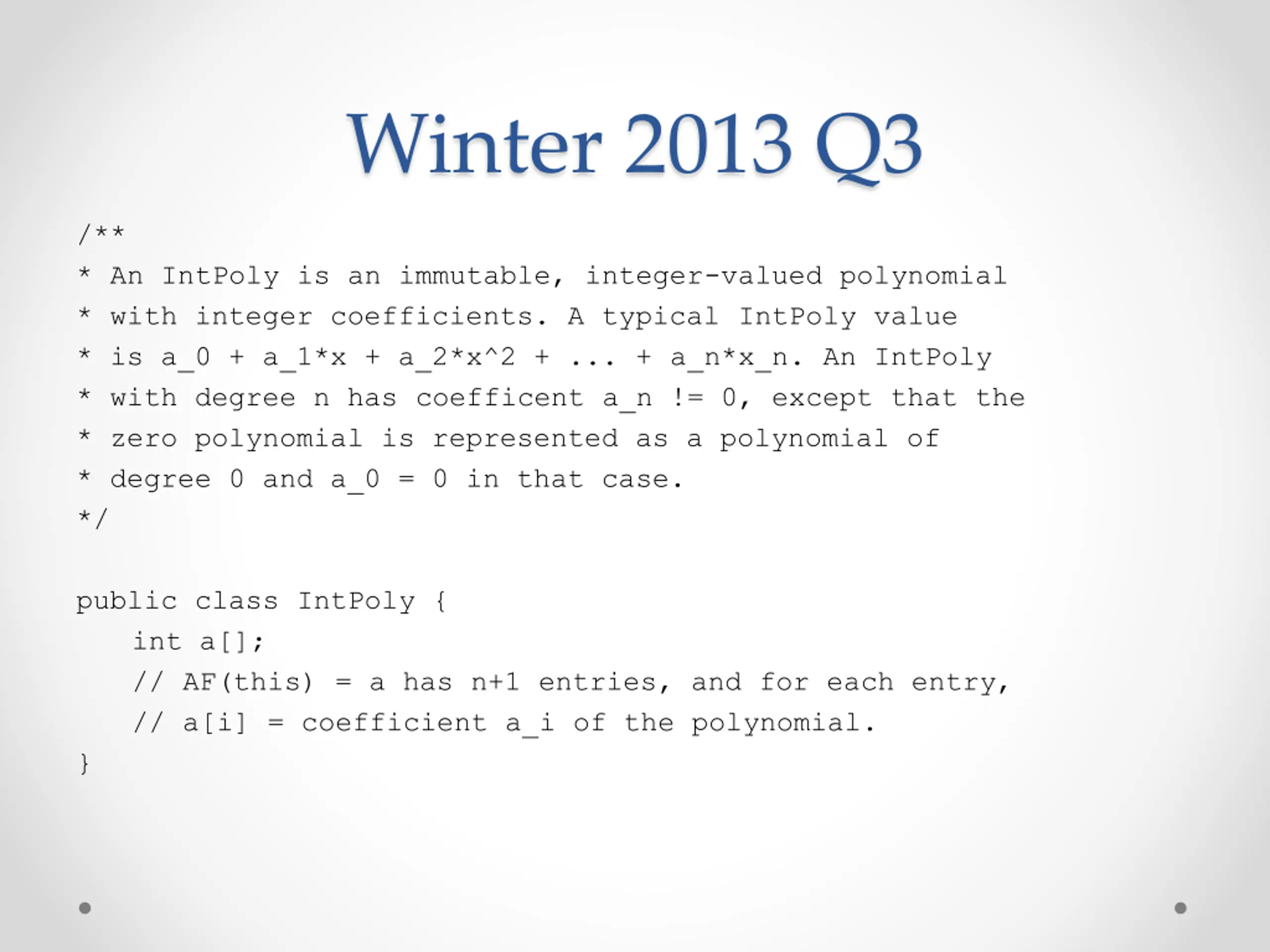 Winter 2013 Q3

/**
* An IntPoly is an immutable, integer-valued polynomial
* with integer coefficients. A typical IntPoly value
* is a_0 + a_1*x + a_2*x^2 + ... + a_n*x_n. An IntPoly
* with degree n has coefficent a_n != 0, except that the
* zero polynomial is represented as a polynomial of
* degree 0 and a_0 = 0 in that case.
*/

public class IntPoly {
    int a[];
    // AF(this) = a has n+1 entries, and for each entry,
    // a[i] = coefficient a_i of the polynomial.
}